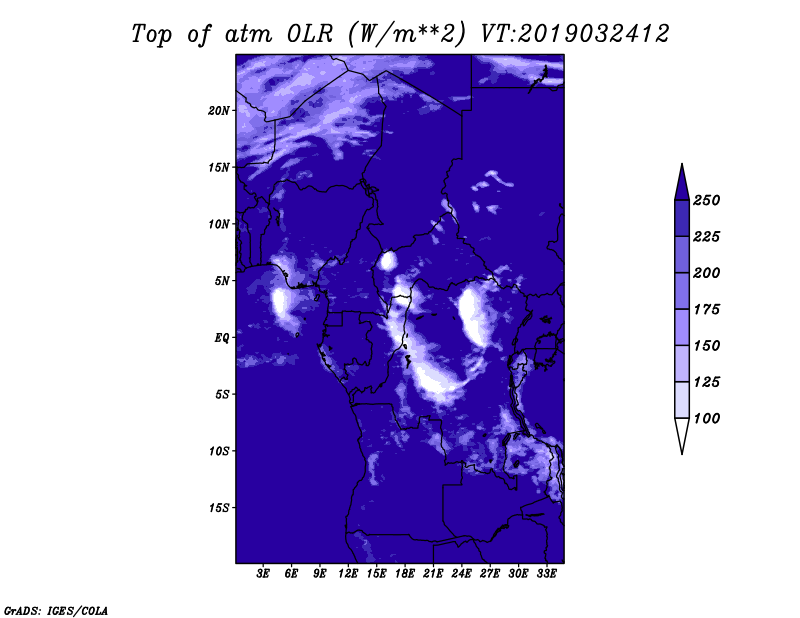 Top of atm OLR (W/m**2) VT:2019032412

20N
15N
10N
5N
EQ
5S
10S
15S

3E 6E 9E 12E 15E 18E 21E 24E 27E 30E 33E

250
225
200
175
150
125
100

GrADS: IGES/COLA